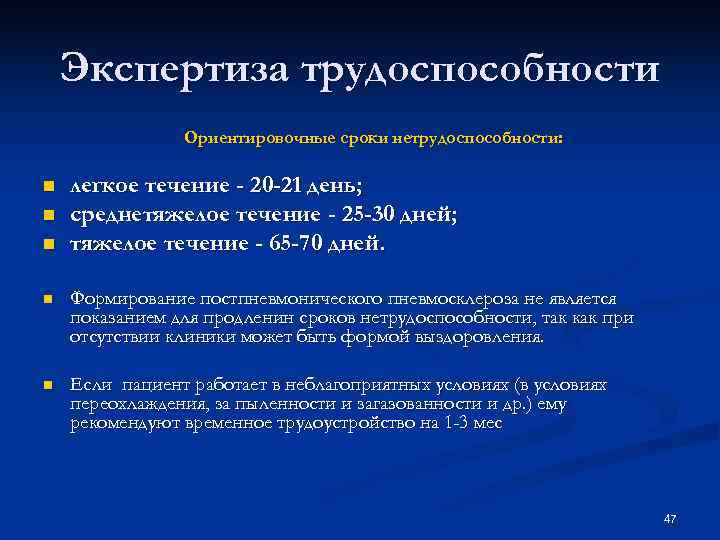 Экспертиза трудоспособности

Ориентировочные сроки нетрудоспособности:

- легкое течение - 20-21 день;
- среднетяжелое течение - 25-30 дней;
- тяжелое течение - 65-70 дней.

- Формирование постпневмонического пневмосклероза не является показанием для продленин сроков нетрудоспособности, так как при отсутствии клиники может быть формой выздоровления.

- Если пациент работает в неблагоприятных условиях (в условиях переохлаждения, за пыленности и загазованности и др.) ему рекомендуют временное трудоустройство на 1-3 мес

47